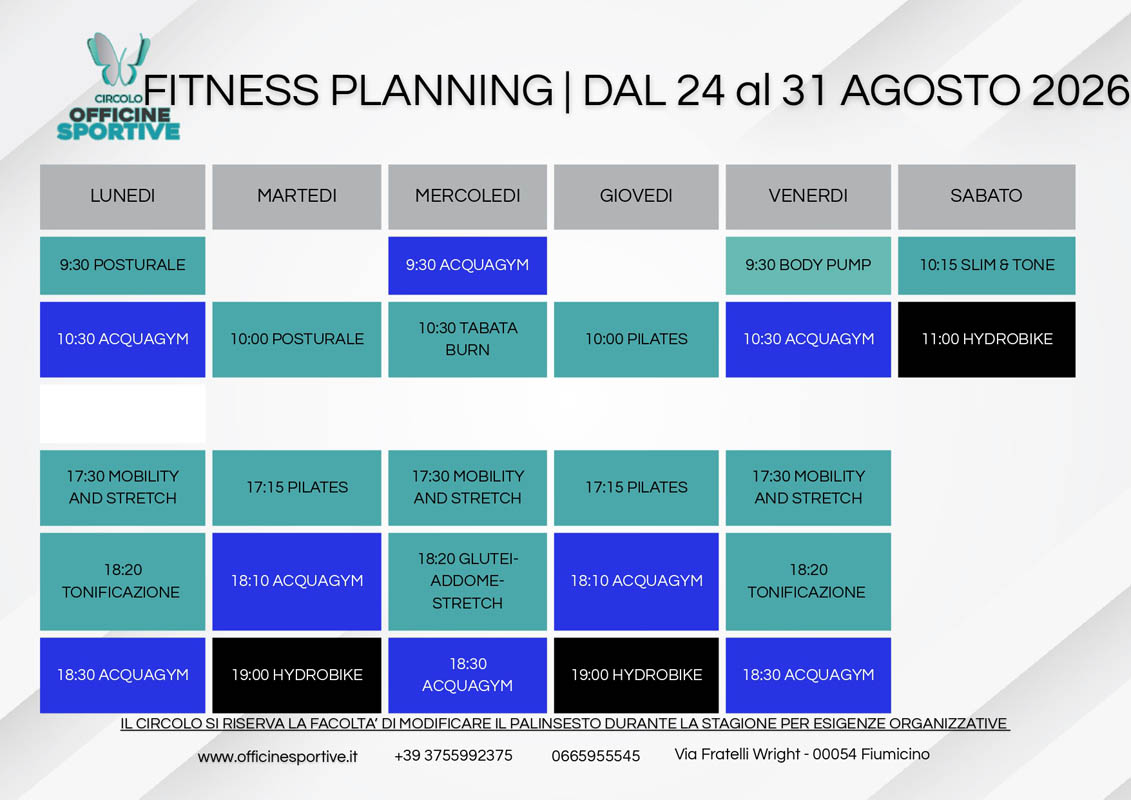 CIRCOLO
OFFICINE
SPORTIVE

FITNESS PLANNING | DAL 24 al 31 AGOSTO 2026

| LUNEDI | MARTEDI | MERCOLEDI | GIOVEDI | VENERDI | SABATO |
|---|---|---|---|---|---|
| 9:30 POSTURALE | | 9:30 ACQUAGYM | | 9:30 BODY PUMP | 10:15 SLIM & TONE |
| 10:30 ACQUAGYM | 10:00 POSTURALE | 10:30 TABATA BURN | 10:00 PILATES | 10:30 ACQUAGYM | 11:00 HYDROBIKE |
| | | | | | |
| 17:30 MOBILITY AND STRETCH | 17:15 PILATES | 17:30 MOBILITY AND STRETCH | 17:15 PILATES | 17:30 MOBILITY AND STRETCH | |
| 18:20 TONIFICAZIONE | 18:10 ACQUAGYM | 18:20 GLUTEI-ADDOME-STRETCH | 18:10 ACQUAGYM | 18:20 TONIFICAZIONE | |
| 18:30 ACQUAGYM | 19:00 HYDROBIKE | 18:30 ACQUAGYM | 19:00 HYDROBIKE | 18:30 ACQUAGYM | |

IL CIRCOLO SI RISERVA LA FACOLTA' DI MODIFICARE IL PALINSESTO DURANTE LA STAGIONE PER ESIGENZE ORGANIZZATIVE

www.officinesportive.it +39 3755992375 0665955545 Via Fratelli Wright - 00054 Fiumicino